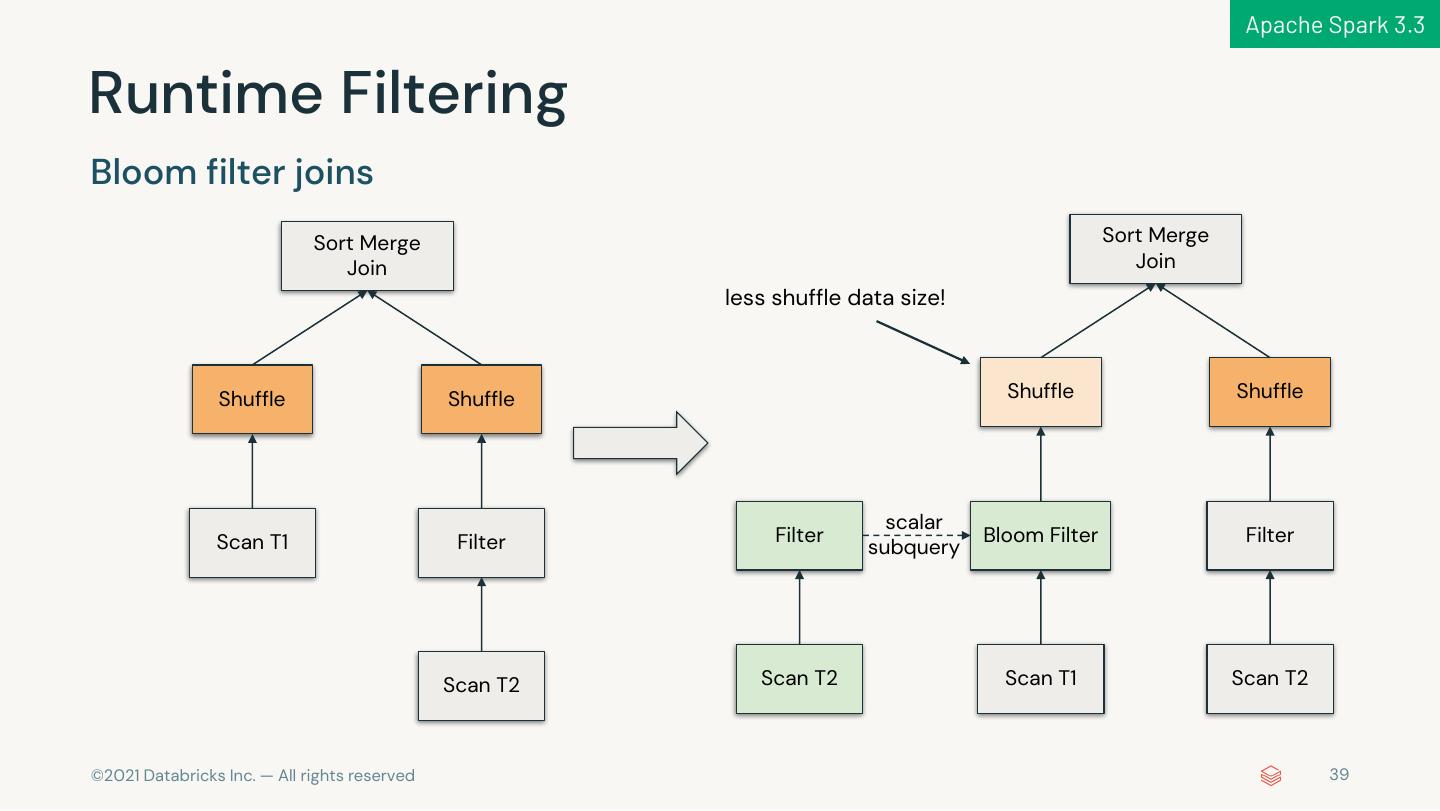 Apache Spark 3.3

Runtime Filtering

Bloom filter joins

Sort Merge Join

Shuffle

Shuffle

Scan T1

Filter

Scan T2

less shuffle data size!

Sort Merge Join

Shuffle

Shuffle

Filter

scalar subquery

Bloom Filter

Filter

Scan T2

Scan T1

Scan T2

©2021 Databricks Inc. — All rights reserved

39